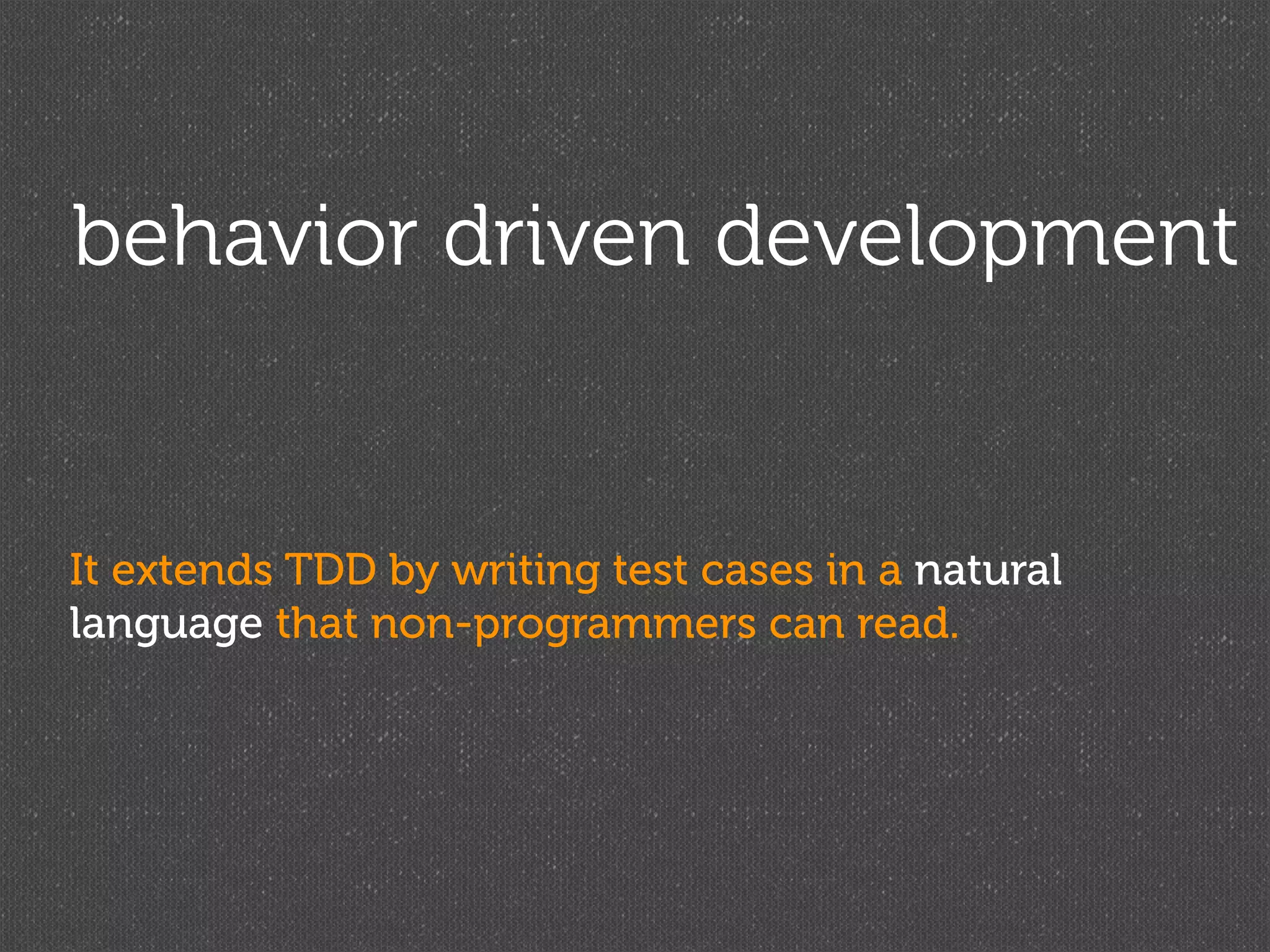 behavior driven development

It extends TDD by writing test cases in a natural language that non-programmers can read.